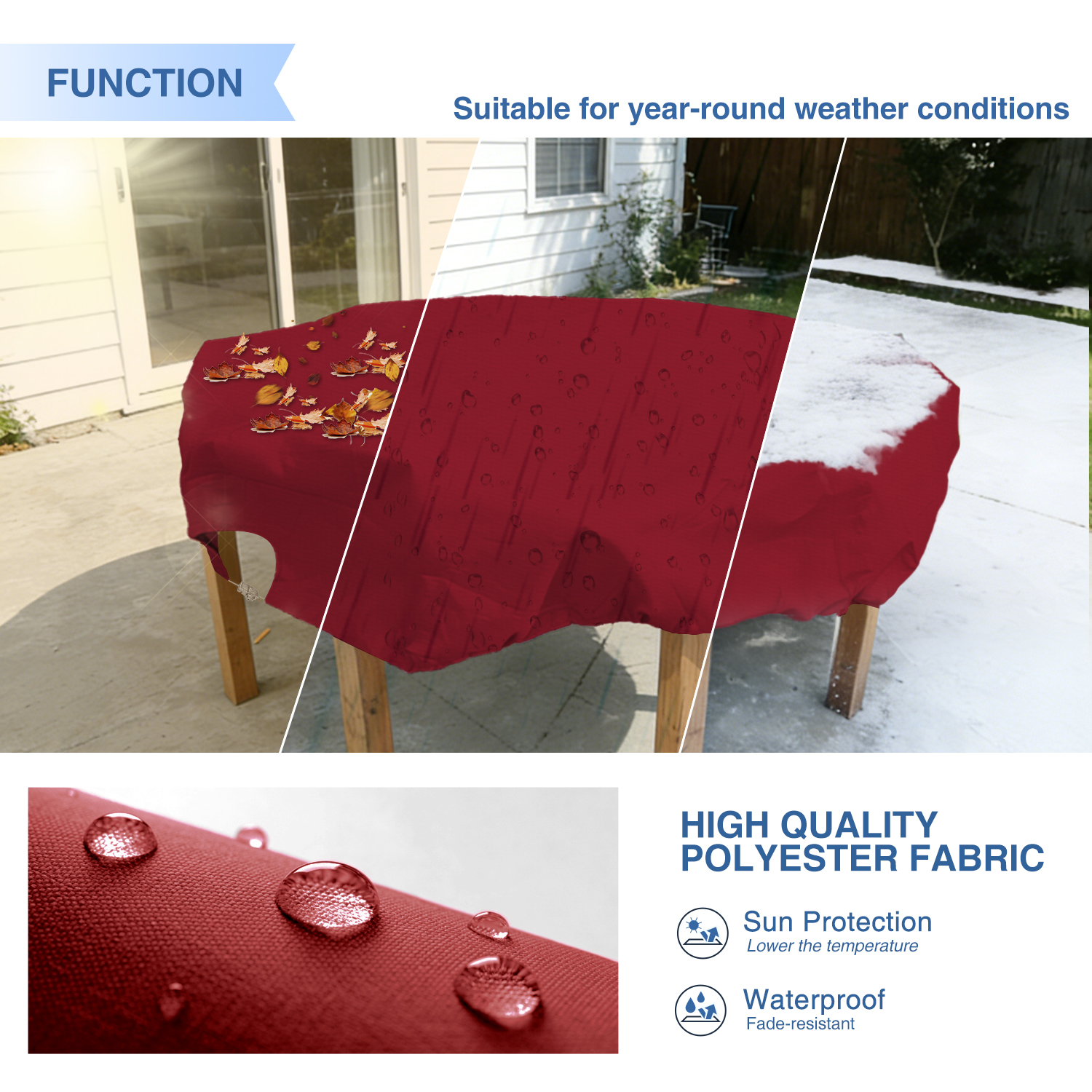 FUNCTION

Suitable for year-round weather conditions

HIGH QUALITY POLYESTER FABRIC

Sun Protection
Lower the temperature

Waterproof
Fade-resistant